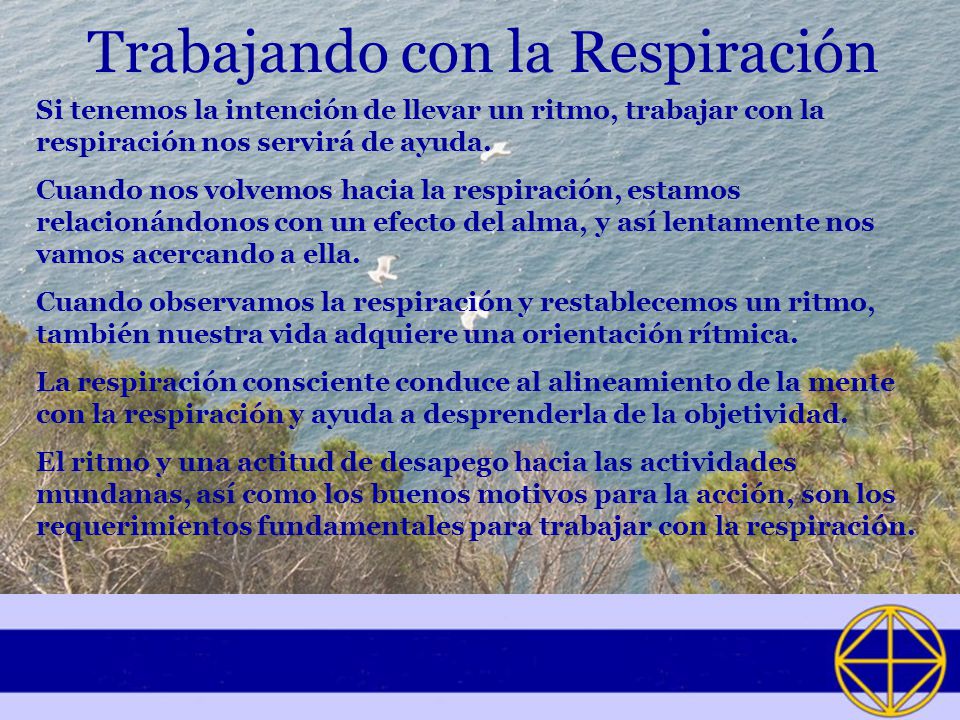 Trabajando con la Respiración

Si tenemos la intención de llevar un ritmo, trabajar con la respiración nos servirá de ayuda.

Cuando nos volvemos hacia la respiración, estamos relacionándonos con un efecto del alma, y así lentamente nos vamos acercando a ella.

Cuando observamos la respiración y restablecemos un ritmo, también nuestra vida adquiere una orientación rítmica.

La respiración consciente conduce al alineamiento de la mente con la respiración y ayuda a desprenderla de la objetividad.

El ritmo y una actitud de desapego hacia las actividades mundanas, así como los buenos motivos para la acción, son los requerimientos fundamentales para trabajar con la respiración.